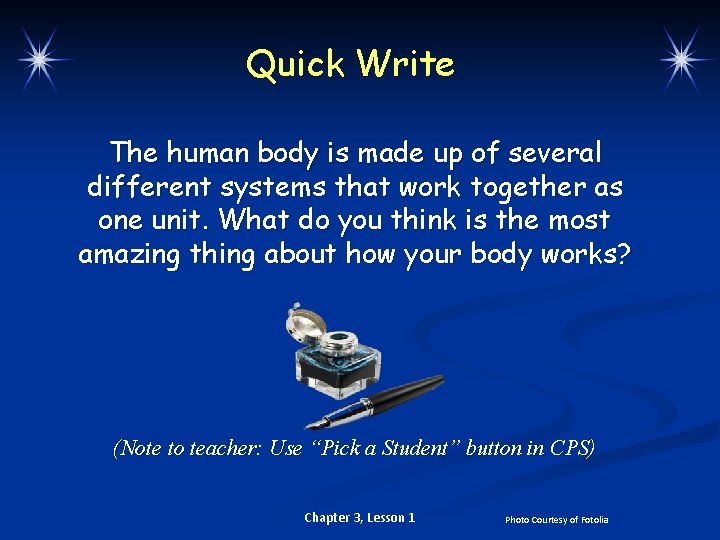 Quick Write

The human body is made up of several different systems that work together as one unit. What do you think is the most amazing thing about how your body works?

(Note to teacher: Use "Pick a Student" button in CPS)

Chapter 3, Lesson 1

Photo Courtesy of Fotolia